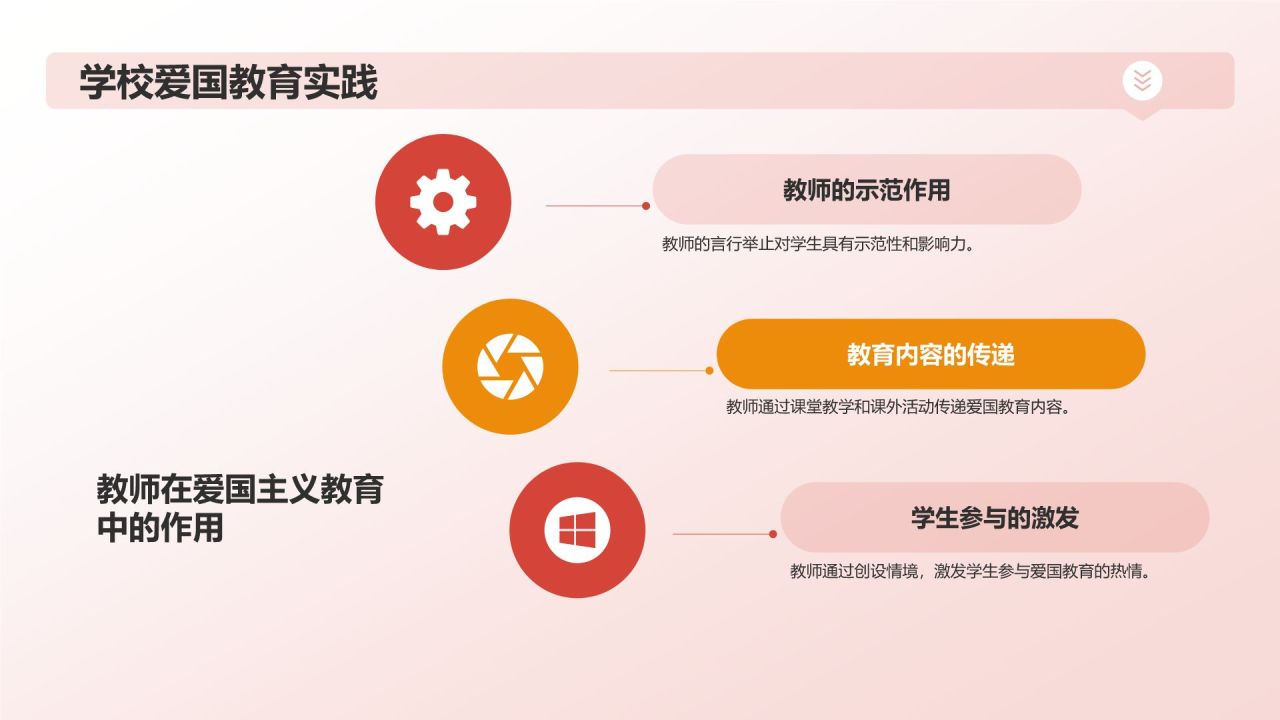 学校爱国教育实践

教师的示范作用

教师的言行举止对学生具有示范性和影响力。

教育内容的传递

教师通过课堂教学和课外活动传递爱国教育内容。

教师在爱国主义教育中的作用

学生参与的激发

教师通过创设情境，激发学生参与爱国教育的热情。